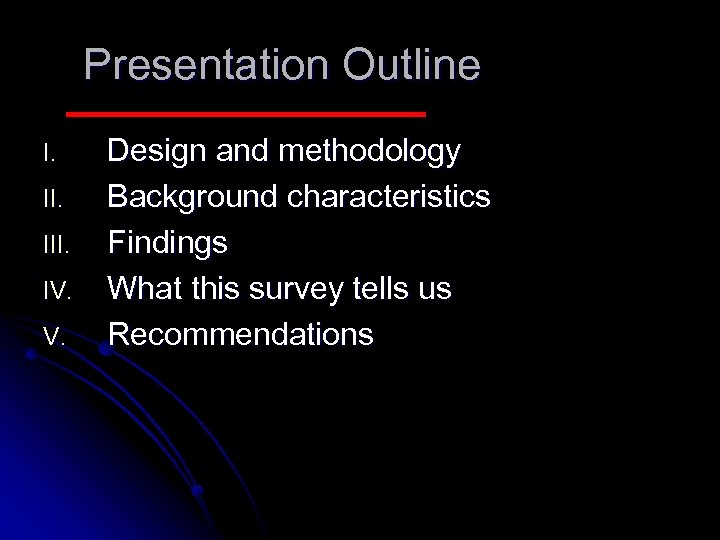 Presentation Outline

I. Design and methodology
II. Background characteristics
III. Findings
IV. What this survey tells us
V. Recommendations